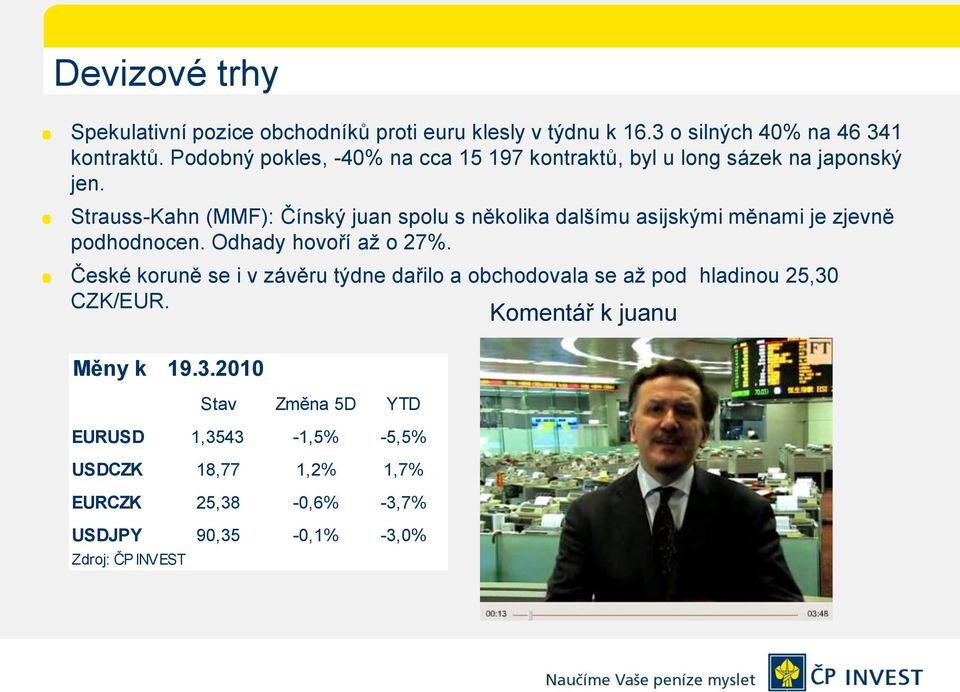 Devizové trhy

Spekulativní pozice obchodníků proti euru klesly v týdnu k 16.3 o silných 40% na 46 341 kontraktů. Podobný pokles, -40% na cca 15 197 kontraktů, byl u long sázek na japonský jen.

Strauss-Kahn (MMF): Čínský juan spolu s několika dalšímu asijskými měnami je zjevně podhodnocen. Odhady hovoří až o 27%.

České koruně se i v závěru týdne dařilo a obchodovala se až pod hladinou 25,30 CZK/EUR.

Komentář k juanu

Měny k 19.3.2010

| | Stav | Změna 5D | YTD |
|---|---|---|---|
| EURUSD | 1,3543 | -1,5% | -5,5% |
| USDCZK | 18,77 | 1,2% | 1,7% |
| EURCZK | 25,38 | -0,6% | -3,7% |
| USDJPY | 90,35 | -0,1% | -3,0% |

Zdroj: ČP INVEST

FT

00:13 03:48

Naučíme Vaše peníze myslet ČP INVEST